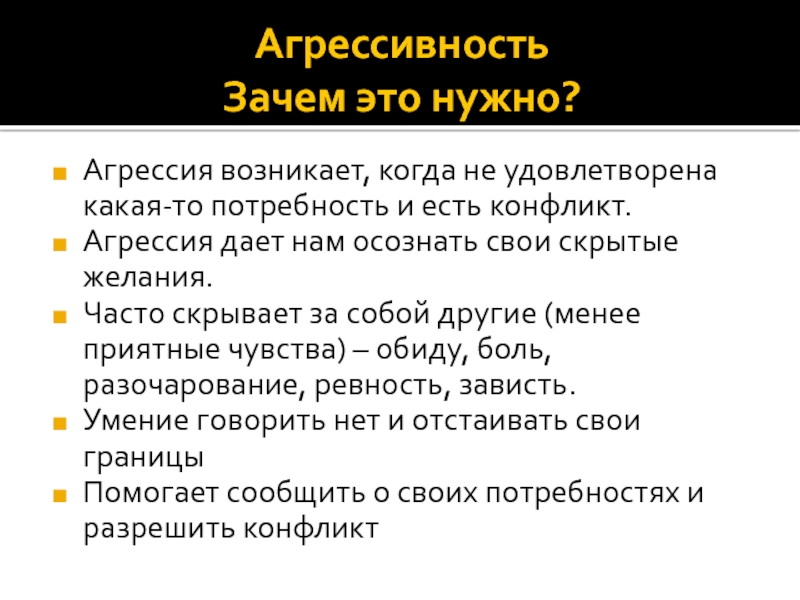 Агрессивность
Зачем это нужно?

Агрессия возникает, когда не удовлетворена какая-то потребность и есть конфликт.
Агрессия дает нам осознать свои скрытые желания.
Часто скрывает за собой другие (менее приятные чувства) – обиду, боль, разочарование, ревность, зависть.
Умение говорить нет и отстаивать свои границы
Помогает сообщить о своих потребностях и разрешить конфликт